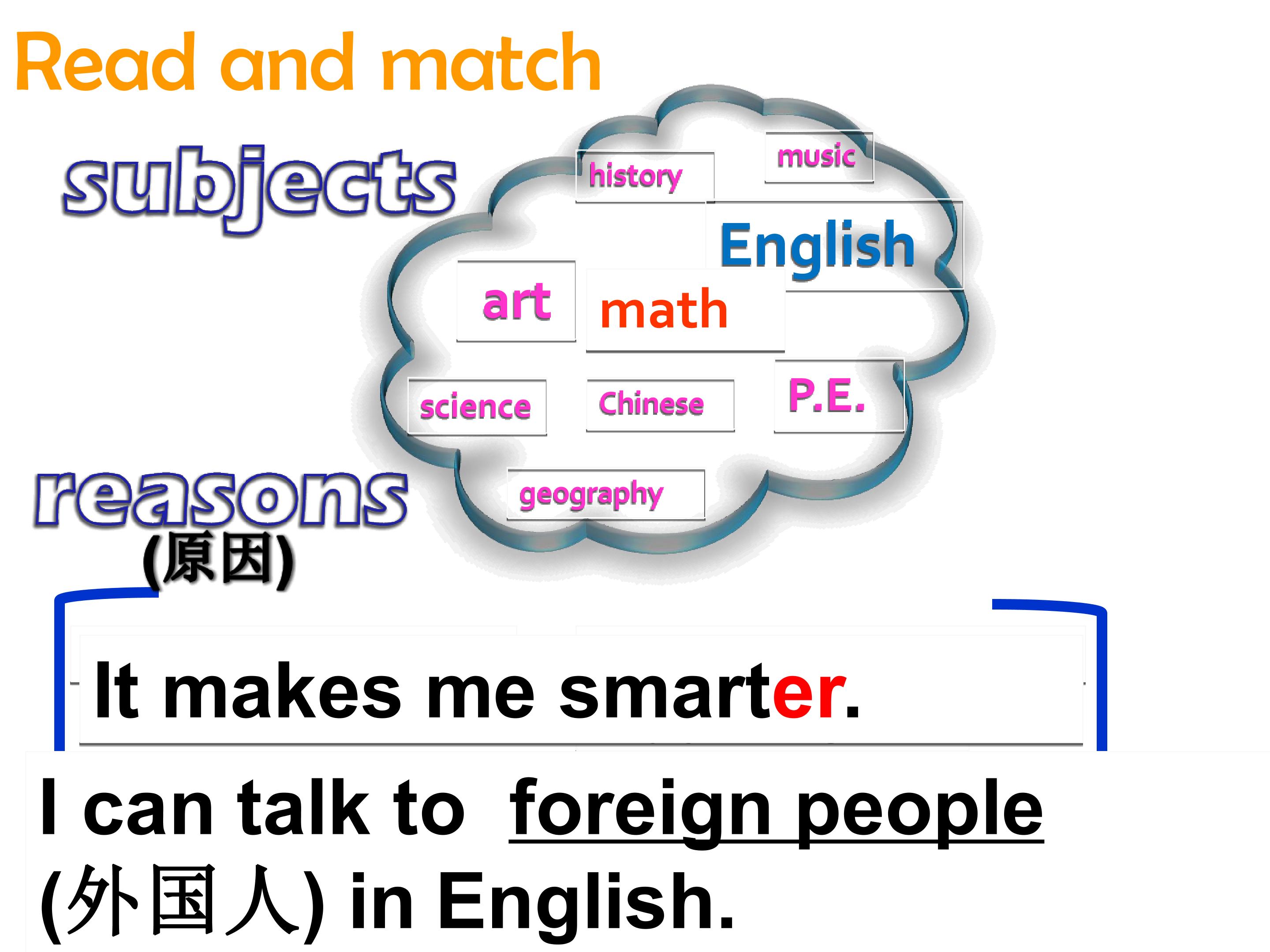 Read and match

subjects

history

music

English

art

math

science

Chinese

P.E.

geography

reasons
(原因)

It makes me smarter.

I can talk to foreign people (外国人) in English.